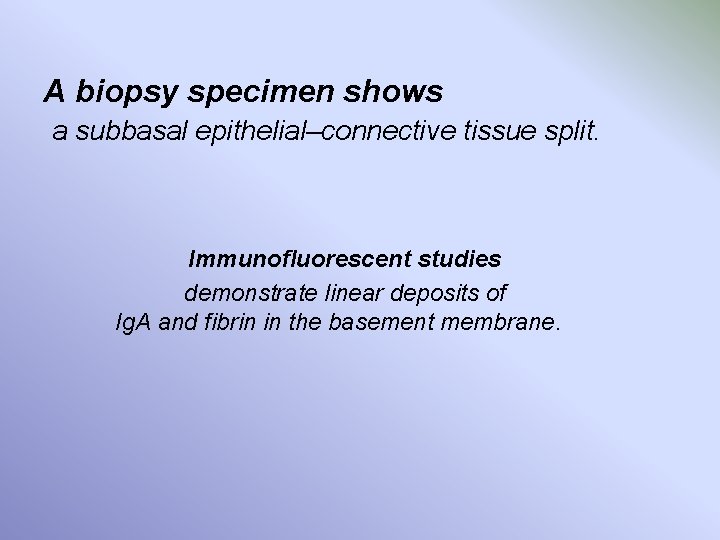 A biopsy specimen shows
a subbasal epithelial–connective tissue split.

Immunofluorescent studies
demonstrate linear deposits of
IgA and fibrin in the basement membrane.